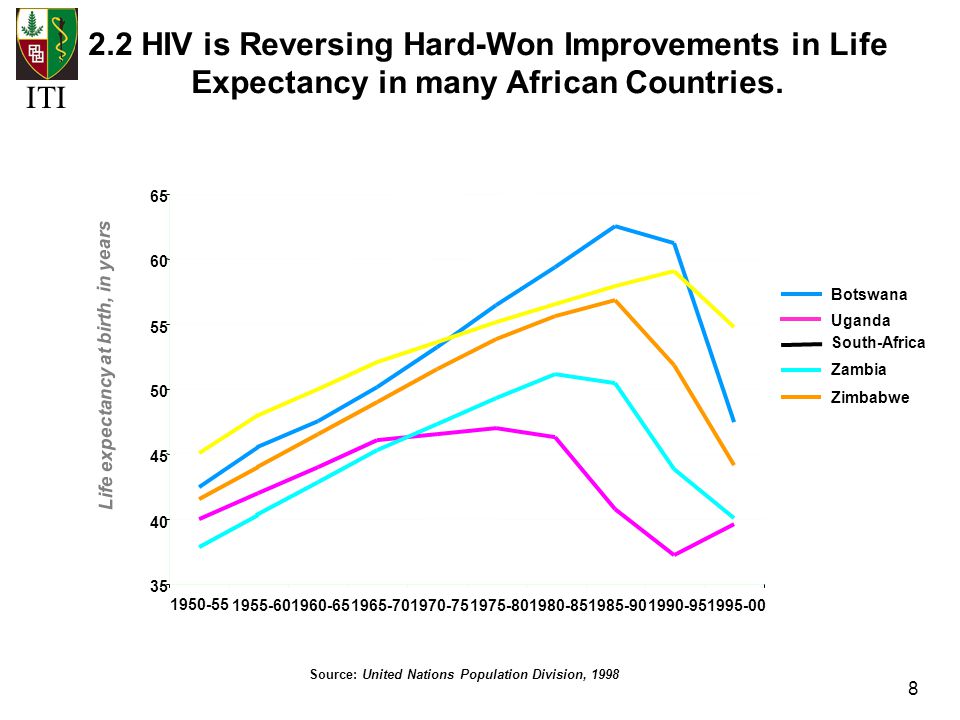 ITI

2.2 HIV is Reversing Hard-Won Improvements in Life Expectancy in many African Countries.

Life expectancy at birth, in years

65
60
55
50
45
40
35

1950-55 1955-60 1960-65 1965-70 1970-75 1975-80 1980-85 1985-90 1990-95 1995-00

Botswana
Uganda
South-Africa
Zambia
Zimbabwe

Source: United Nations Population Division, 1998

8